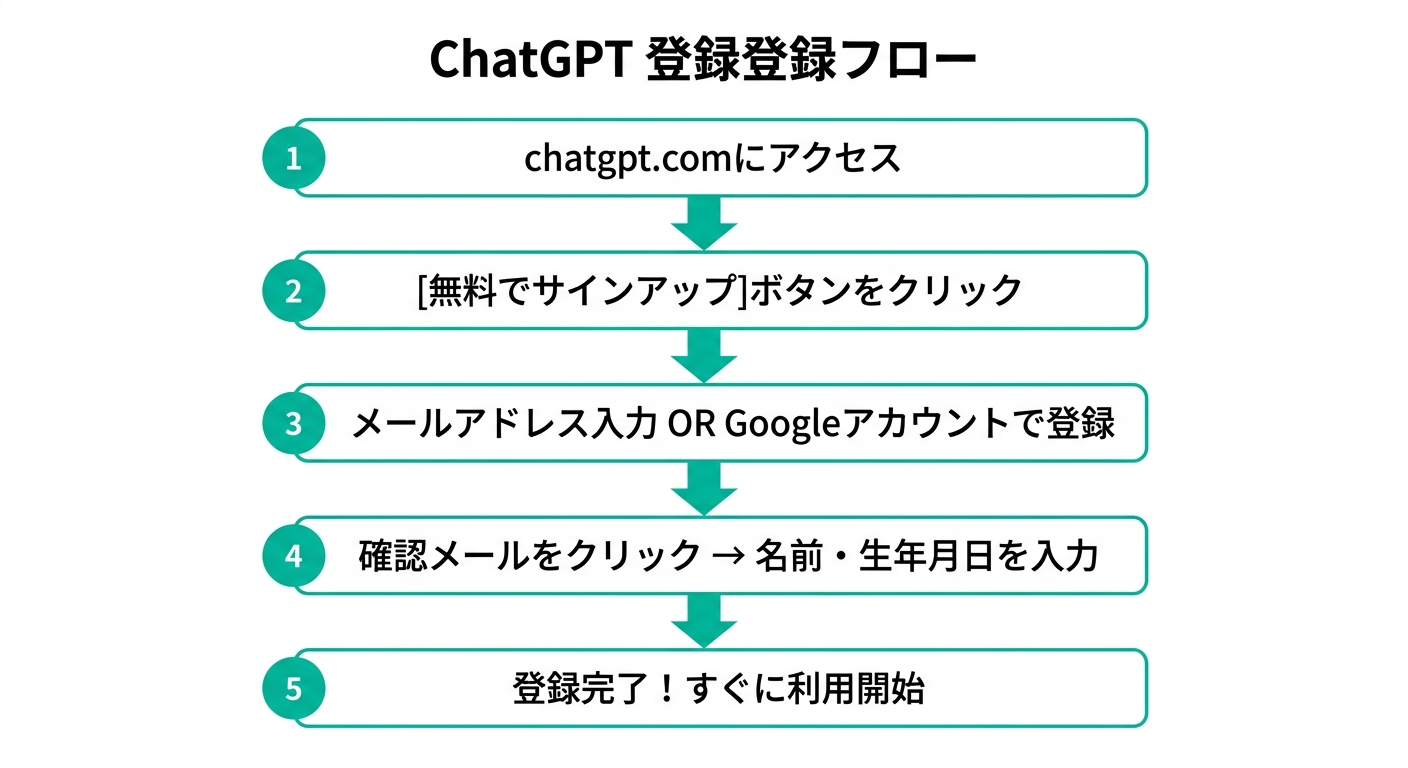 ChatGPT 登録登録フロー

1 chatgpt.comにアクセス

2 [無料でサインアップ]ボタンをクリック

3 メールアドレス入力 OR Googleアカウントで登録

4 確認メールをクリック → 名前・生年月日を入力

5 登録完了！すぐに利用開始